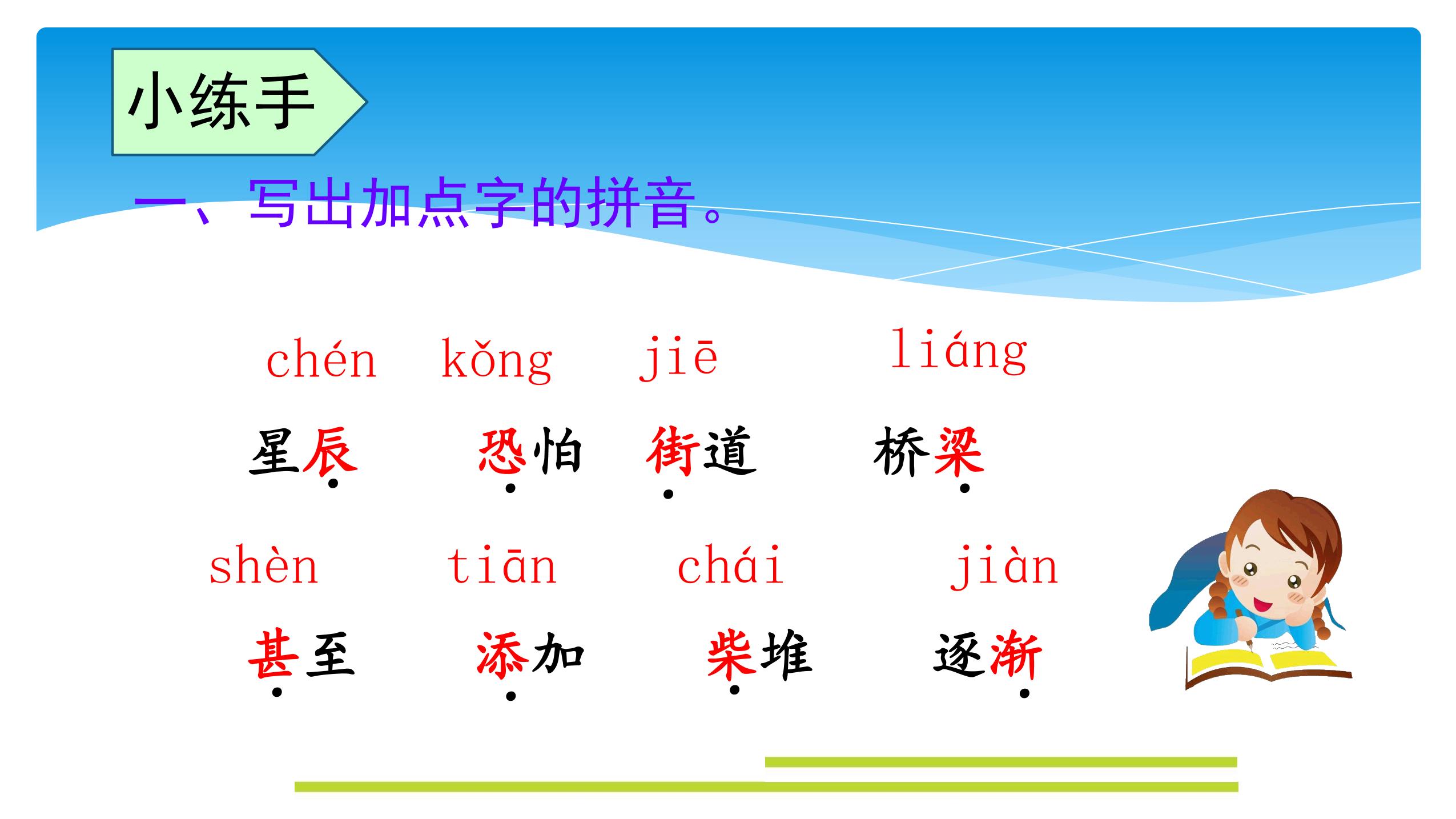 小练手

一、写出加点字的拼音。

chén　kǒng　jiē　liáng

星辰　恐怕　街道　桥梁

shèn　tiān　chái　jiàn

甚至　添加　柴堆　逐渐